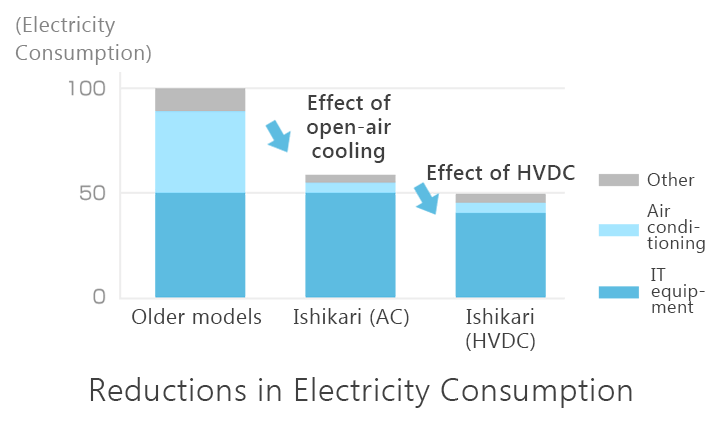 (Electricity Consumption)

100

50

0

Effect of open-air cooling

Effect of HVDC

Other

Air conditioning

IT equipment

Older models

Ishikari (AC)

Ishikari (HVDC)

Reductions in Electricity Consumption